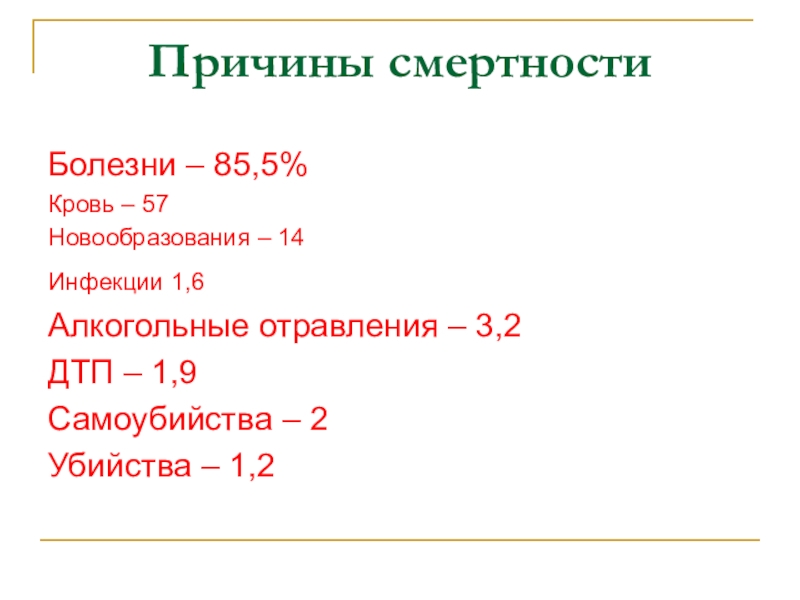 Причины смертности

Болезни – 85,5%

Кровь – 57

Новообразования – 14

Инфекции 1,6

Алкогольные отравления – 3,2

ДТП – 1,9

Самоубийства – 2

Убийства – 1,2